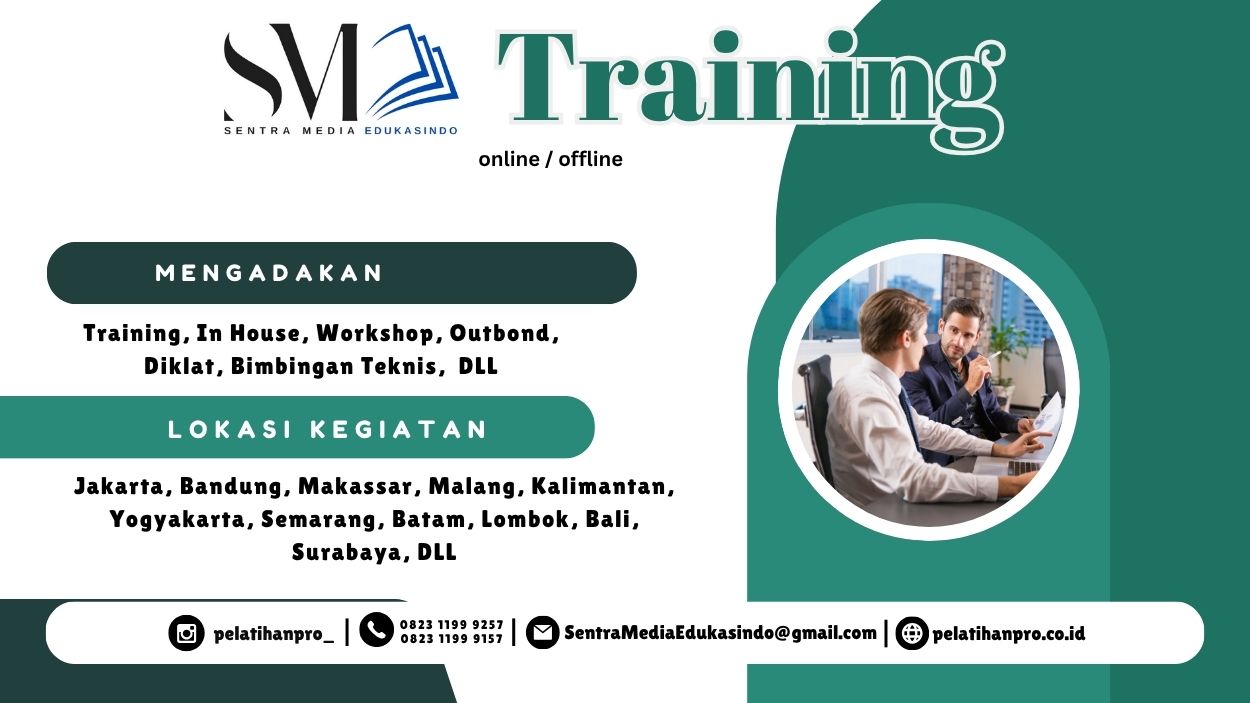 SM
SENTRA MEDIA EDUKASINDO

Training
online / offline

MENGADAKAN

Training, In House, Workshop, Outbond, Diklat, Bimbingan Teknis, DLL

LOKASI KEGIATAN

Jakarta, Bandung, Makassar, Malang, Kalimantan, Yogyakarta, Semarang, Batam, Lombok, Bali, Surabaya, DLL

pelatihanpro_ | 0823 1199 9257 0823 1199 9157 | SentraMediaEdukasindo@gmail.com | pelatihanpro.co.id